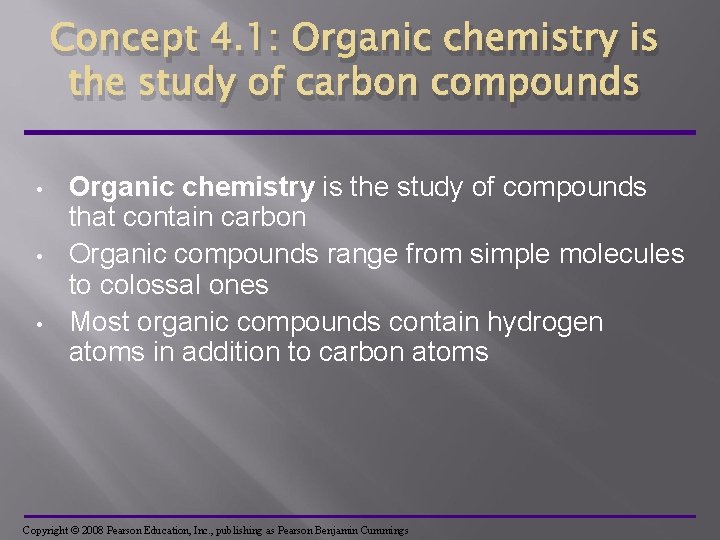 Concept 4.1: Organic chemistry is the study of carbon compounds

• Organic chemistry is the study of compounds that contain carbon
• Organic compounds range from simple molecules to colossal ones
• Most organic compounds contain hydrogen atoms in addition to carbon atoms

Copyright © 2008 Pearson Education, Inc., publishing as Pearson Benjamin Cummings